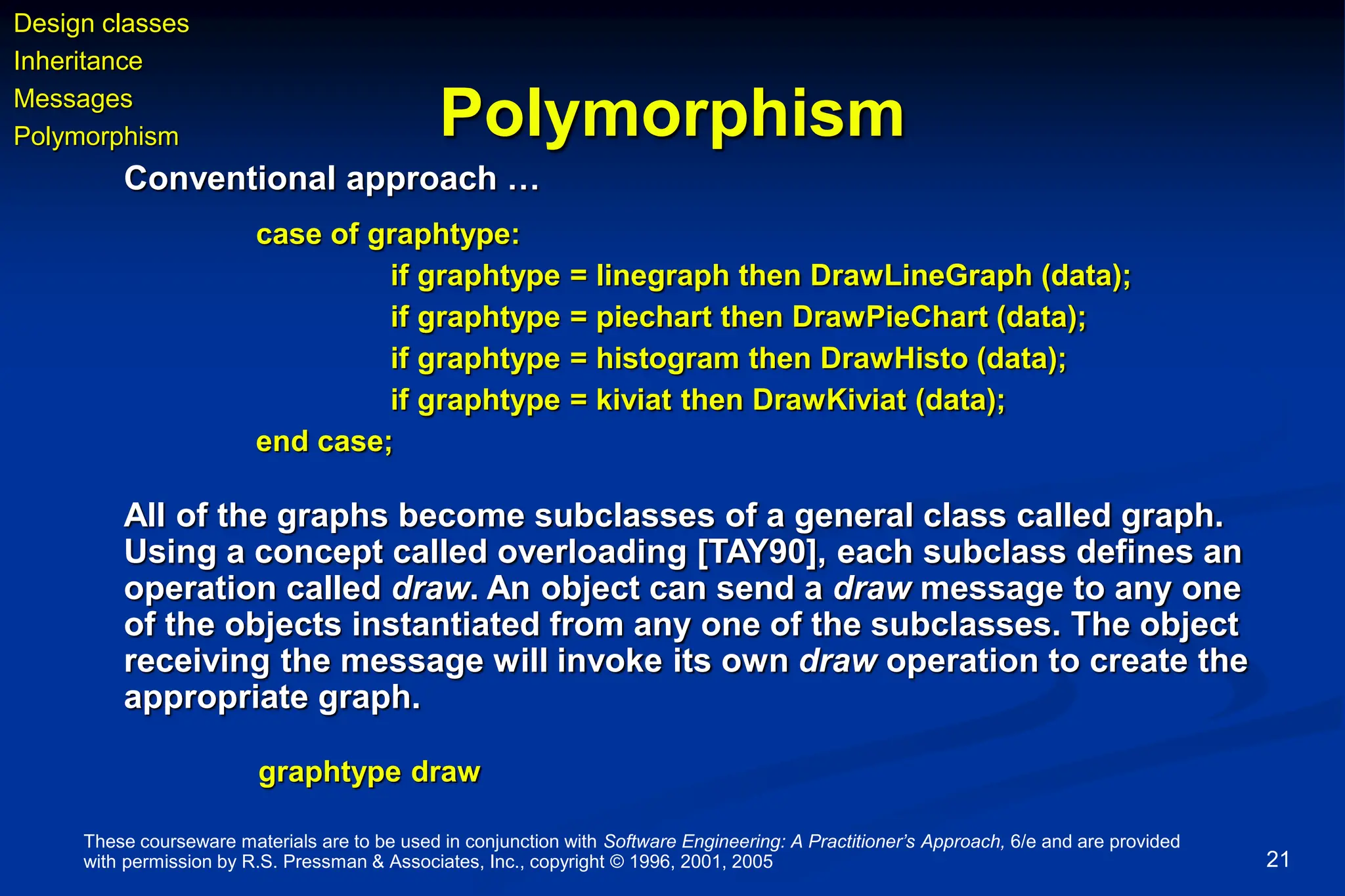 Design classes
Inheritance
Messages
Polymorphism

Polymorphism

Conventional approach …

case of graphtype:
if graphtype = linegraph then DrawLineGraph (data);
if graphtype = piechart then DrawPieChart (data);
if graphtype = histogram then DrawHisto (data);
if graphtype = kiviat then DrawKiviat (data);
end case;

All of the graphs become subclasses of a general class called graph. Using a concept called overloading [TAY90], each subclass defines an operation called draw. An object can send a draw message to any one of the objects instantiated from any one of the subclasses. The object receiving the message will invoke its own draw operation to create the appropriate graph.

graphtype draw

These courseware materials are to be used in conjunction with Software Engineering: A Practitioner's Approach, 6/e and are provided with permission by R.S. Pressman & Associates, Inc., copyright © 1996, 2001, 2005

21